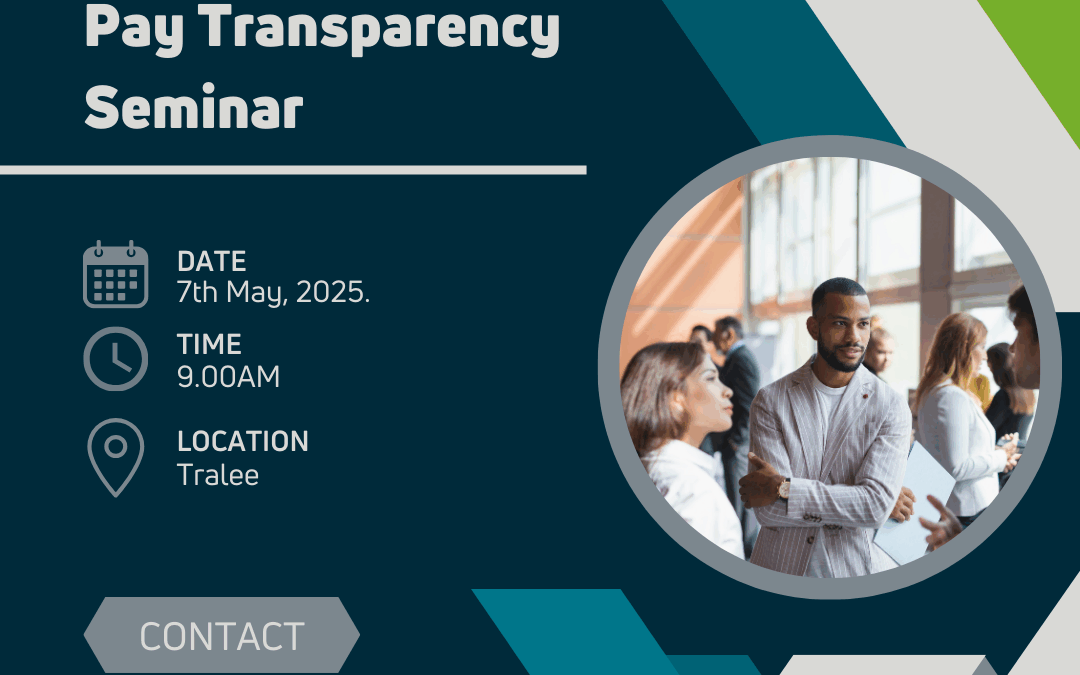 Pay Transparency Seminar

DATE
7th May, 2025.

TIME
9.00AM

LOCATION
Tralee

CONTACT